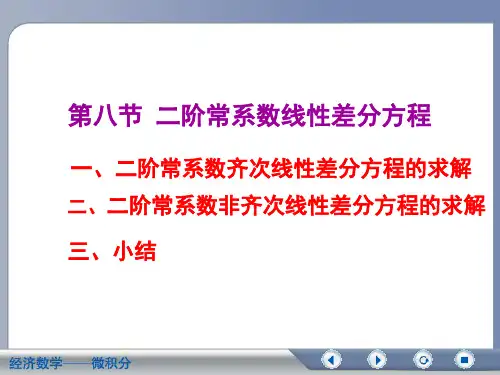 第八节 二阶常系数线性差分方程

一、二阶常系数齐次线性差分方程的求解

二、二阶常系数非齐次线性差分方程的求解

三、小结

经济数学——微积分